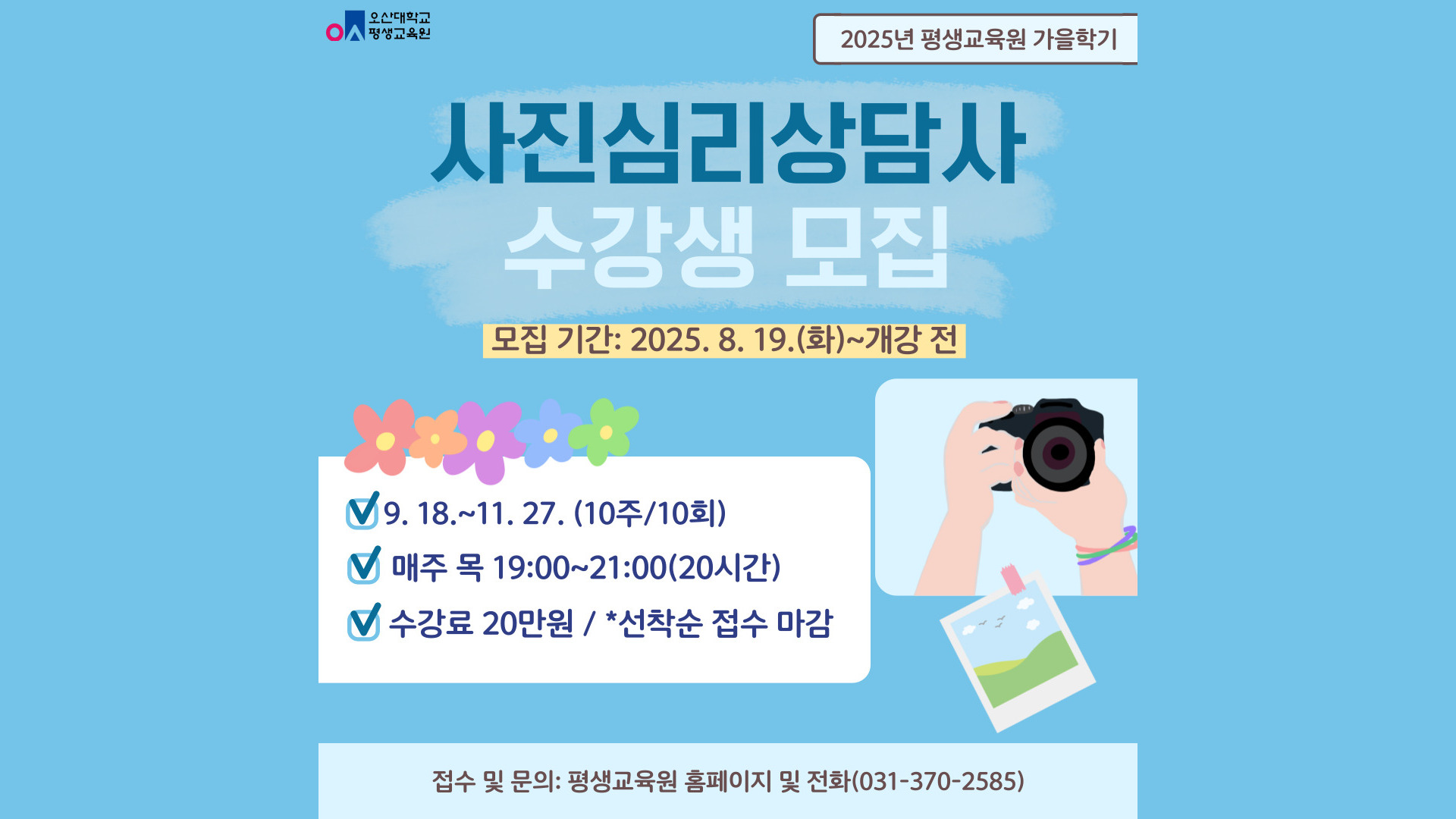 오산대학교
평생교육원

2025년 평생교육원 가을학기

사진심리상담사
수강생 모집

모집 기간: 2025. 8. 19.(화)~개강 전

9. 18.~11. 27. (10주/10회)

매주 목 19:00~21:00(20시간)

수강료 20만원 / *선착순 접수 마감

접수 및 문의: 평생교육원 홈페이지 및 전화(031-370-2585)